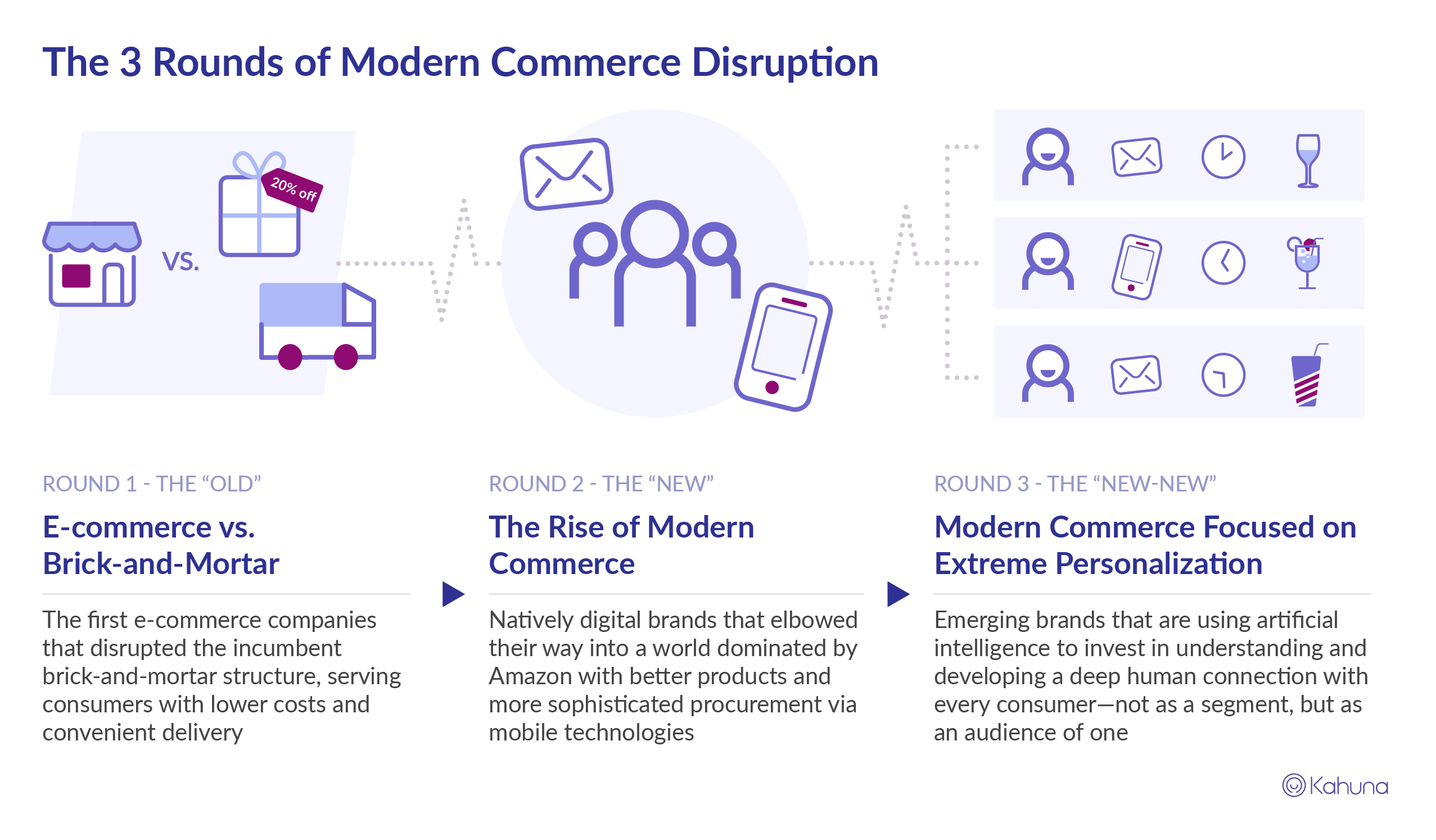 The 3 Rounds of Modern Commerce Disruption

20% off

VS.

ROUND 1 - THE “OLD”

E-commerce vs. Brick-and-Mortar

The first e-commerce companies that disrupted the incumbent brick-and-mortar structure, serving consumers with lower costs and convenient delivery

ROUND 2 - THE “NEW”

The Rise of Modern Commerce

Natively digital brands that elbowed their way into a world dominated by Amazon with better products and more sophisticated procurement via mobile technologies

ROUND 3 - THE “NEW-NEW”

Modern Commerce Focused on Extreme Personalization

Emerging brands that are using artificial intelligence to invest in understanding and developing a deep human connection with every consumer—not as a segment, but as an audience of one

Kahuna